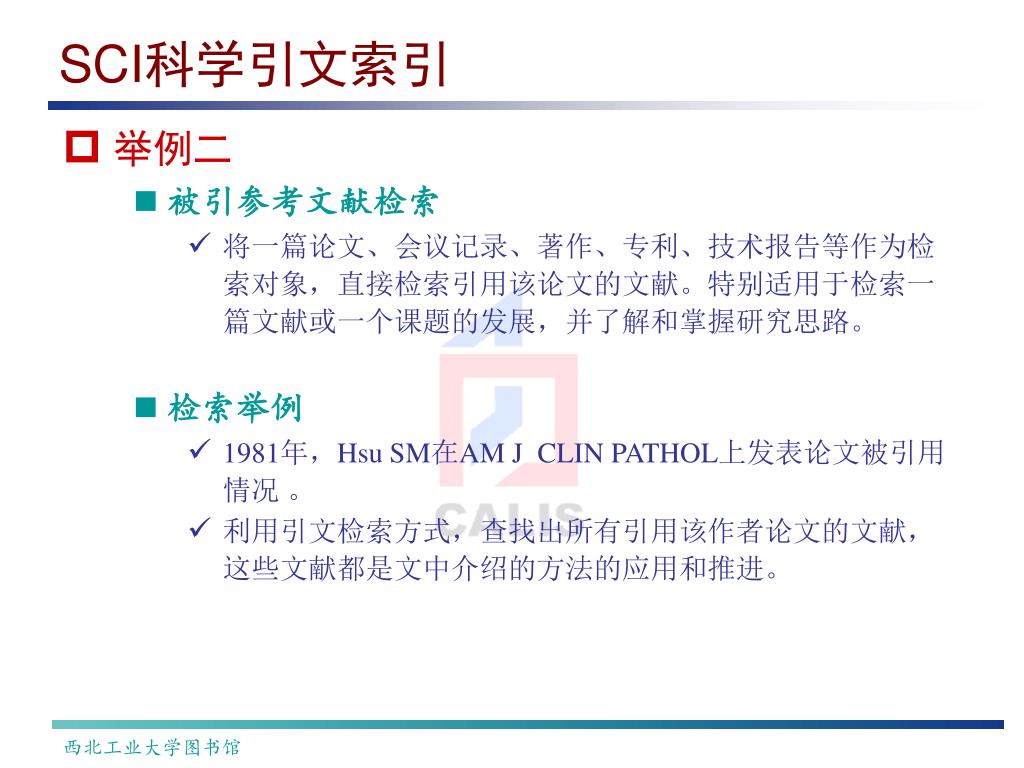 SCI科学引文索引

举例二

被引参考文献检索

将一篇论文、会议记录、著作、专利、技术报告等作为检索对象，直接检索引用该论文的文献。特别适用于检索一篇文献或一个课题的发展，并了解和掌握研究思路。

检索举例

1981年，Hsu SM在AM J CLIN PATHOL上发表论文被引用情况 。

利用引文检索方式，查找出所有引用该作者论文的文献，这些文献都是文中介绍的方法的应用和推进。

CALIS

西北工业大学图书馆